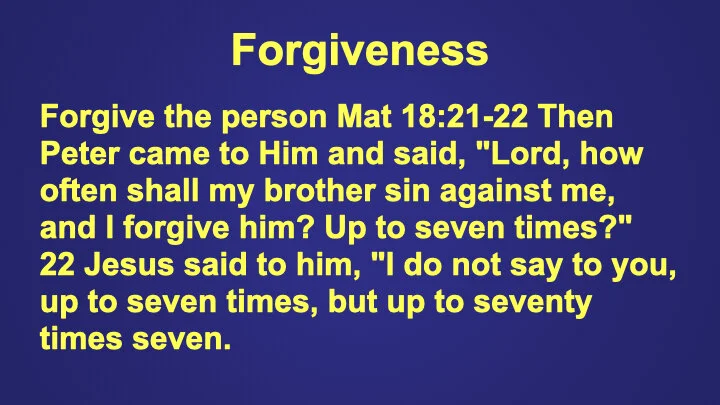 Forgiveness

Forgive the person Mat 18:21-22 Then Peter came to Him and said, "Lord, how often shall my brother sin against me, and I forgive him? Up to seven times?" 22 Jesus said to him, "I do not say to you, up to seven times, but up to seventy times seven.